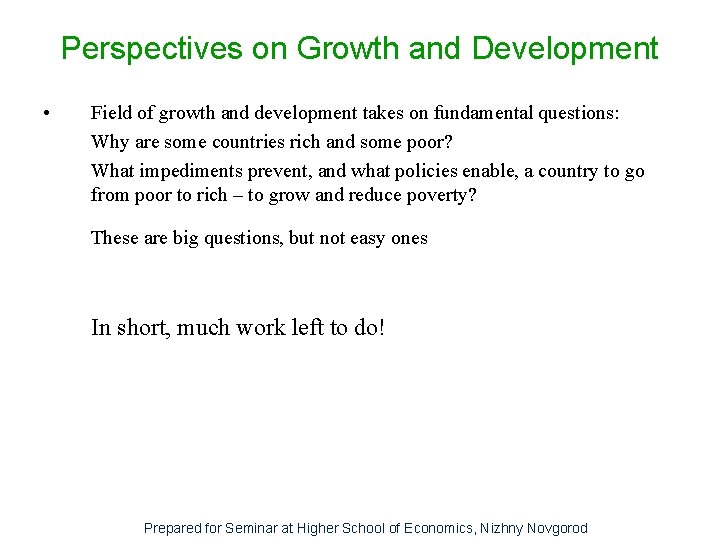 Perspectives on Growth and Development

• Field of growth and development takes on fundamental questions:

Why are some countries rich and some poor?

What impediments prevent, and what policies enable, a country to go from poor to rich – to grow and reduce poverty?

These are big questions, but not easy ones

In short, much work left to do!

Prepared for Seminar at Higher School of Economics, Nizhny Novgorod